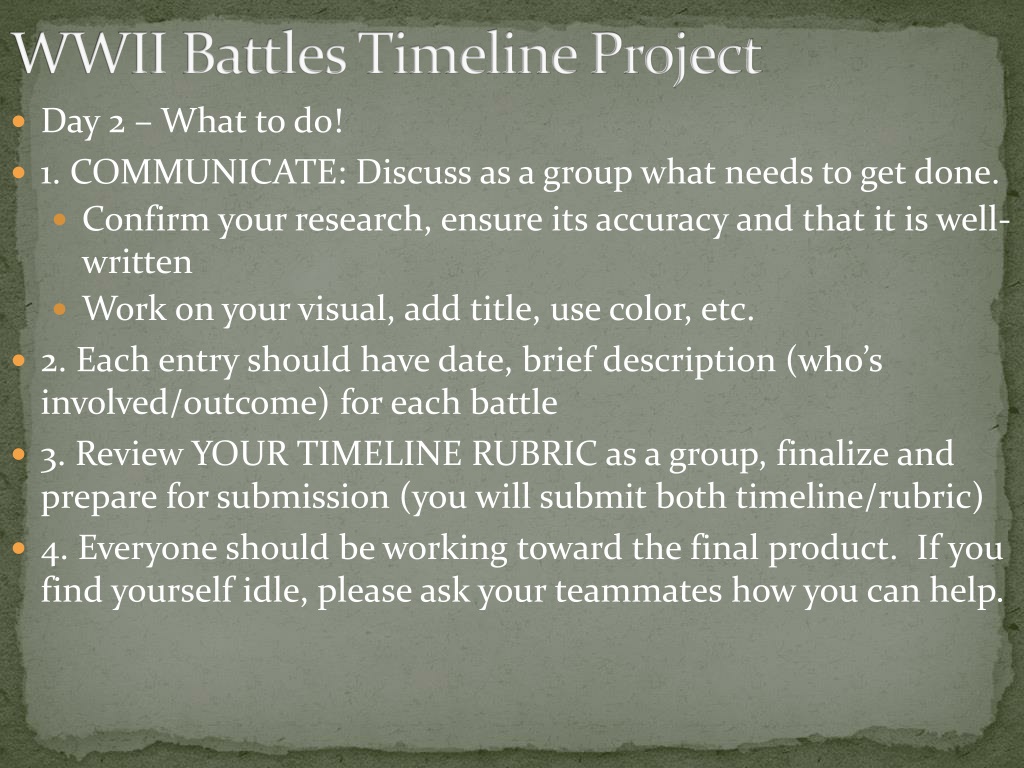 WWII Battles Timeline Project

Day 2 – What to do!

1. COMMUNICATE: Discuss as a group what needs to get done.

Confirm your research, ensure its accuracy and that it is well-written

Work on your visual, add title, use color, etc.

2. Each entry should have date, brief description (who's involved/outcome) for each battle

3. Review YOUR TIMELINE RUBRIC as a group, finalize and prepare for submission (you will submit both timeline/rubric)

4. Everyone should be working toward the final product. If you find yourself idle, please ask your teammates how you can help.